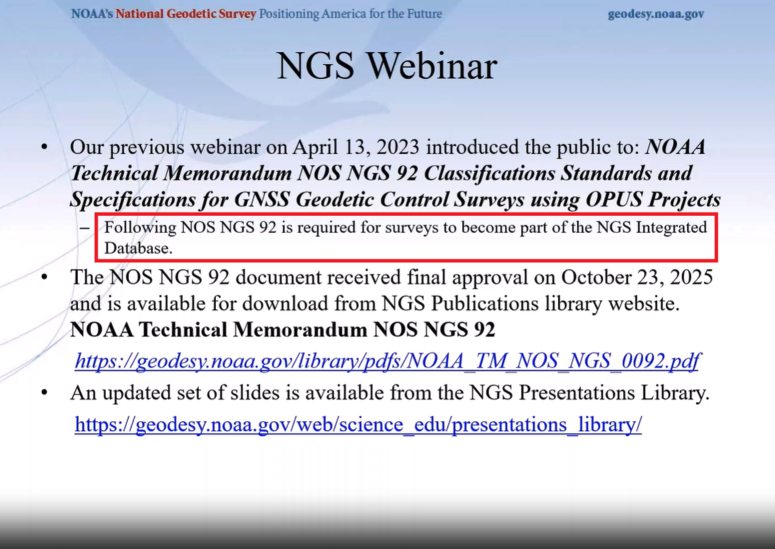 NOAA's National Geodetic Survey Positioning America for the Future

geodesy.noaa.gov

NGS Webinar

• Our previous webinar on April 13, 2023 introduced the public to: NOAA Technical Memorandum NOS NGS 92 Classifications Standards and Specifications for GNSS Geodetic Control Surveys using OPUS Projects

– Following NOS NGS 92 is required for surveys to become part of the NGS Integrated Database.

• The NOS NGS 92 document received final approval on October 23, 2025 and is available for download from NGS Publications library website. NOAA Technical Memorandum NOS NGS 92

https://geodesy.noaa.gov/library/pdfs/NOAA_TM_NOS_NGS_0092.pdf

• An updated set of slides is available from the NGS Presentations Library.

https://geodesy.noaa.gov/web/science_edu/presentations_library/